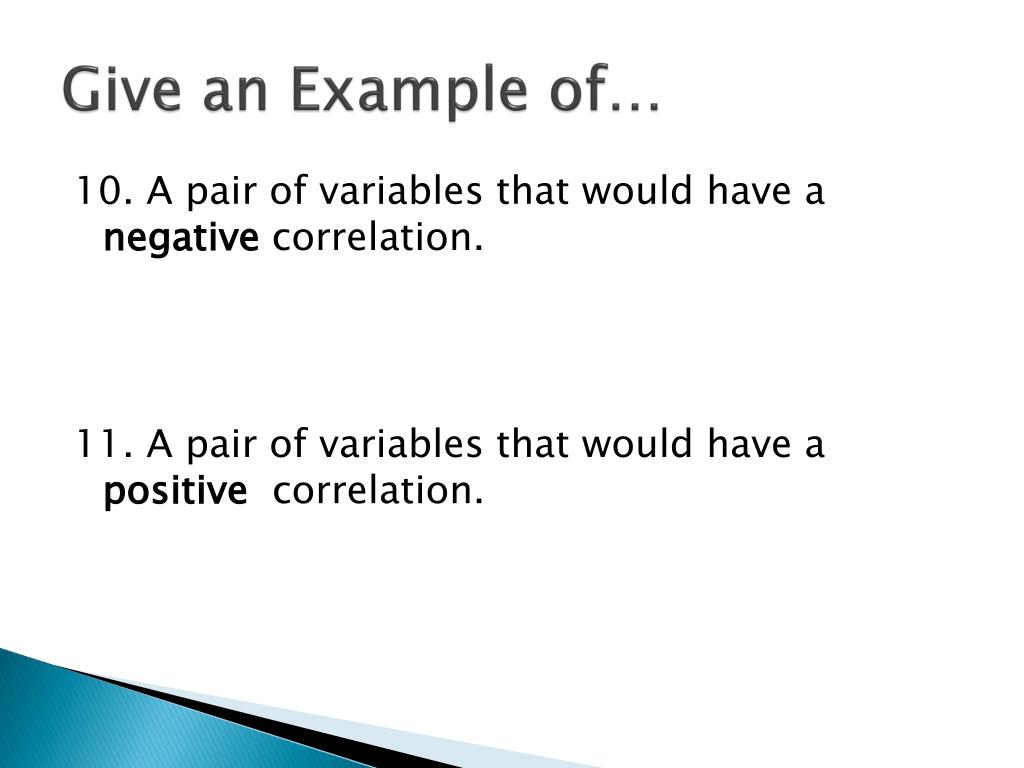 Give an Example of…

10. A pair of variables that would have a negative correlation.

11. A pair of variables that would have a positive correlation.